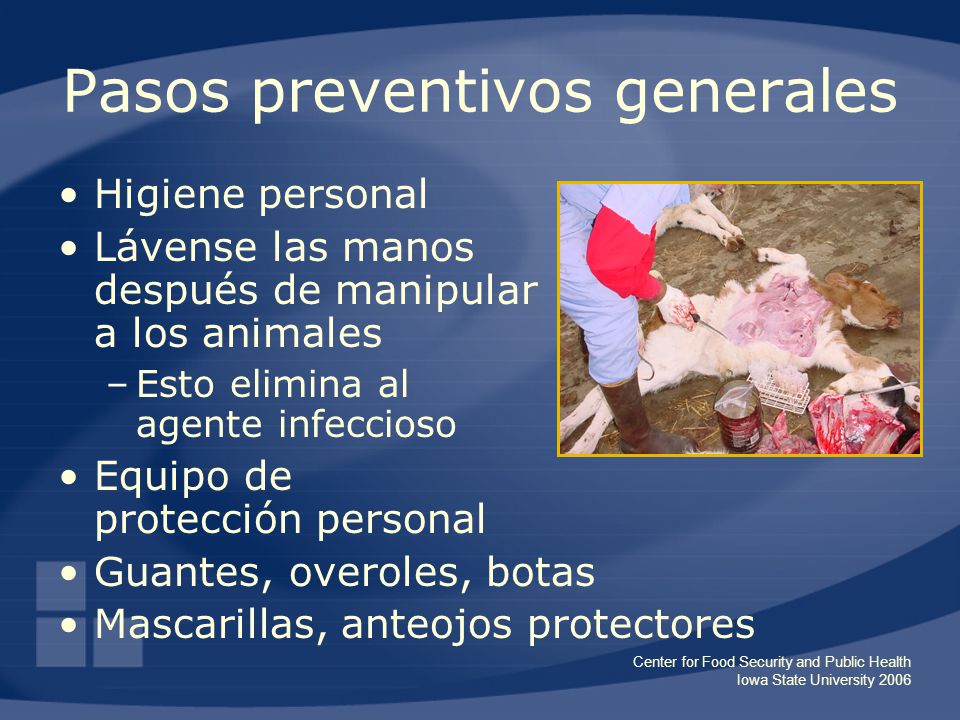 Pasos preventivos generales

• Higiene personal
• Lávense las manos después de manipular a los animales
– Esto elimina al agente infeccioso
• Equipo de protección personal
• Guantes, overoles, botas
• Mascarillas, anteojos protectores

Center for Food Security and Public Health
Iowa State University 2006